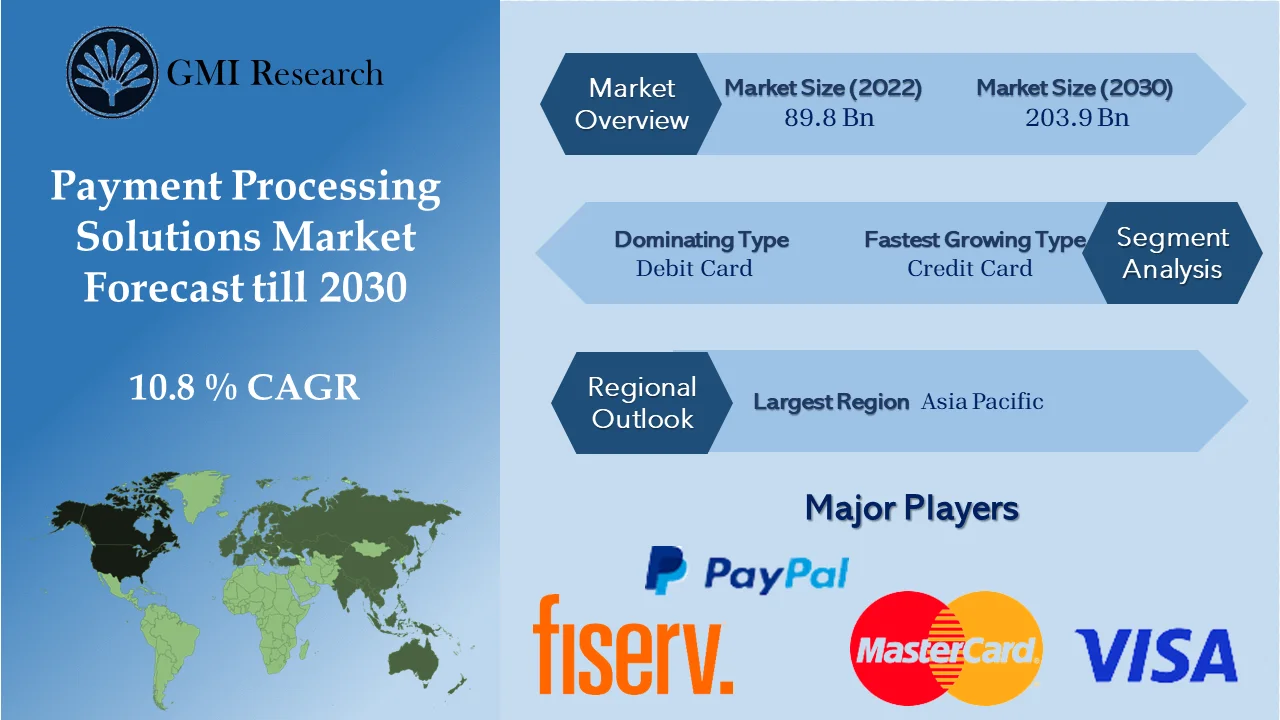 GMI Research

Payment Processing Solutions Market Forecast till 2030

10.8 % CAGR

Market Overview

Market Size (2022)
89.8 Bn

Market Size (2030)
203.9 Bn

Dominating Type
Debit Card

Fastest Growing Type
Credit Card

Segment Analysis

Regional Outlook

Largest Region Asia Pacific

Major Players

PayPal

fiserv.

MasterCard

VISA